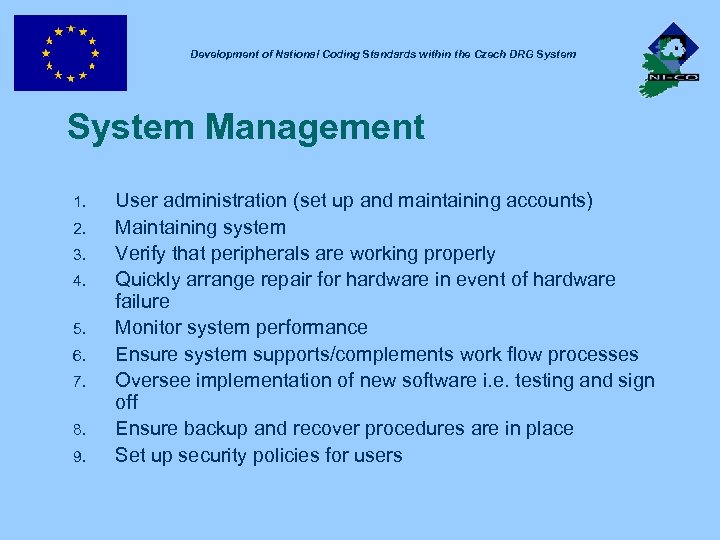 Development of National Coding Standards within the Czech DRG System

NI-CO

System Management

1. User administration (set up and maintaining accounts)
2. Maintaining system
3. Verify that peripherals are working properly
4. Quickly arrange repair for hardware in event of hardware failure
5. Monitor system performance
6. Ensure system supports/complements work flow processes
7. Oversee implementation of new software i.e. testing and sign off
8. Ensure backup and recover procedures are in place
9. Set up security policies for users